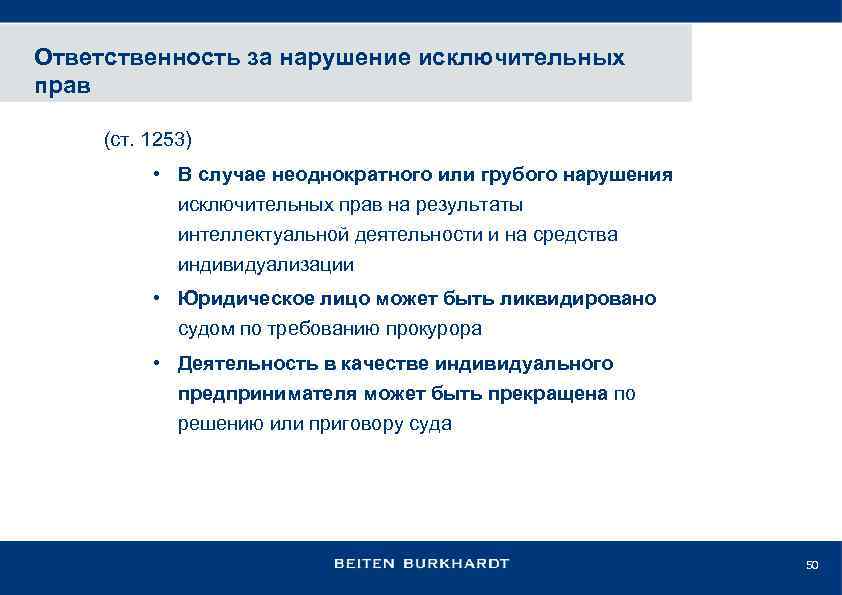 Ответственность за нарушение исключительных прав

(ст. 1253)

• В случае неоднократного или грубого нарушения исключительных прав на результаты интеллектуальной деятельности и на средства индивидуализации

• Юридическое лицо может быть ликвидировано судом по требованию прокурора

• Деятельность в качестве индивидуального предпринимателя может быть прекращена по решению или приговору суда

BEITEN BURKHARDT

50